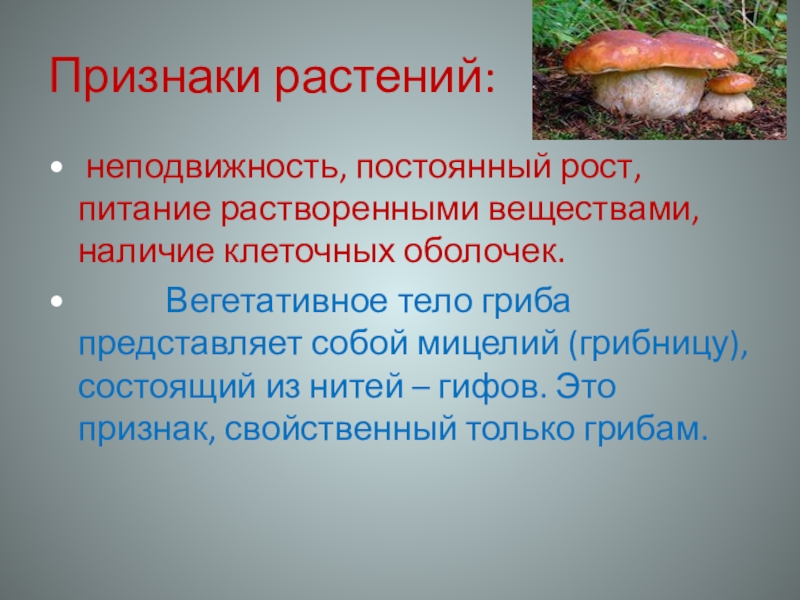 Признаки растений:

• неподвижность, постоянный рост, питание растворенными веществами, наличие клеточных оболочек.

• Вегетативное тело гриба представляет собой мицелий (грибницу), состоящий из нитей – гифов. Это признак, свойственный только грибам.